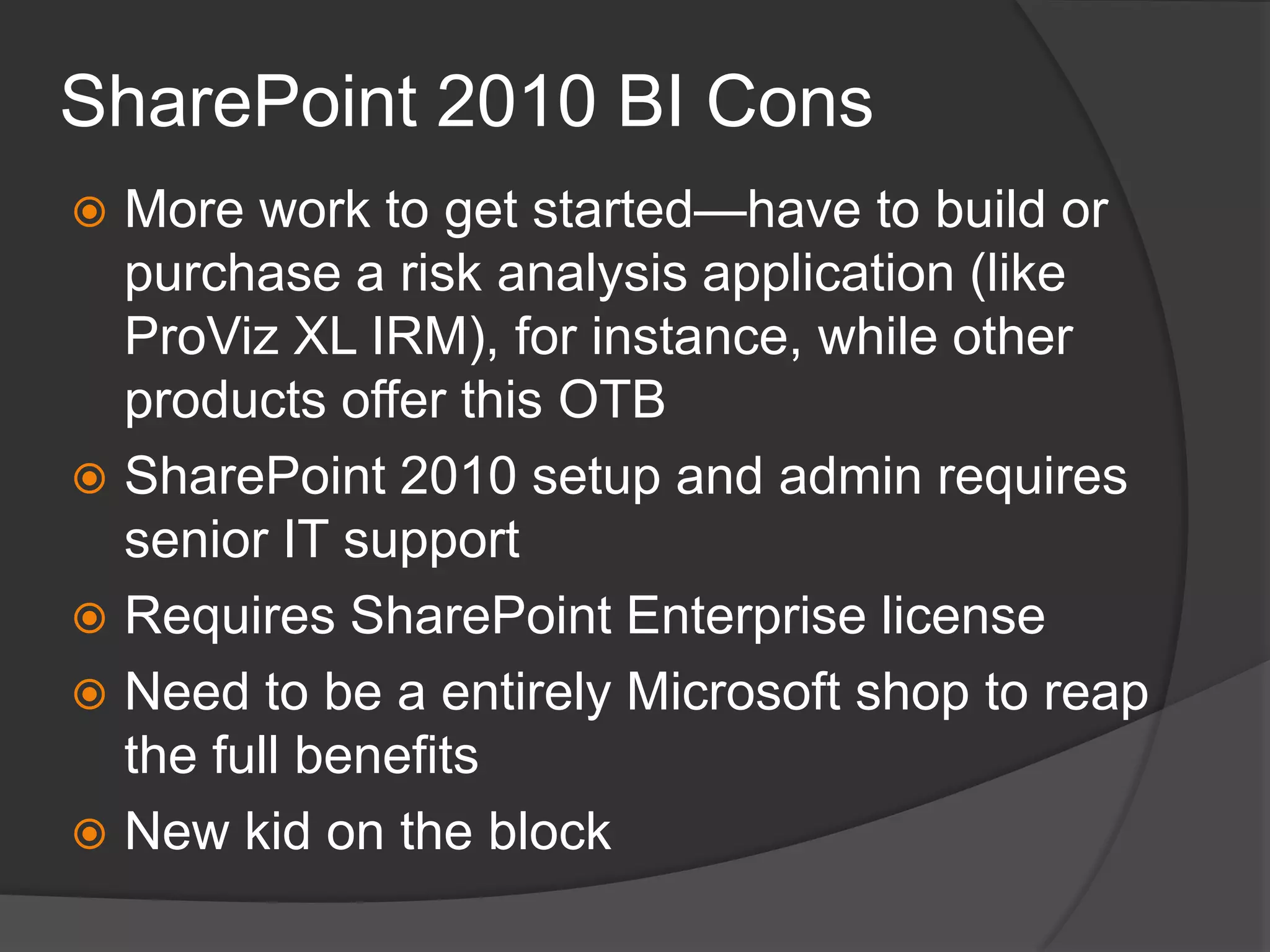 SharePoint 2010 BI Cons

More work to get started—have to build or purchase a risk analysis application (like ProViz XL IRM), for instance, while other products offer this OTB

SharePoint 2010 setup and admin requires senior IT support

Requires SharePoint Enterprise license

Need to be a entirely Microsoft shop to reap the full benefits

New kid on the block